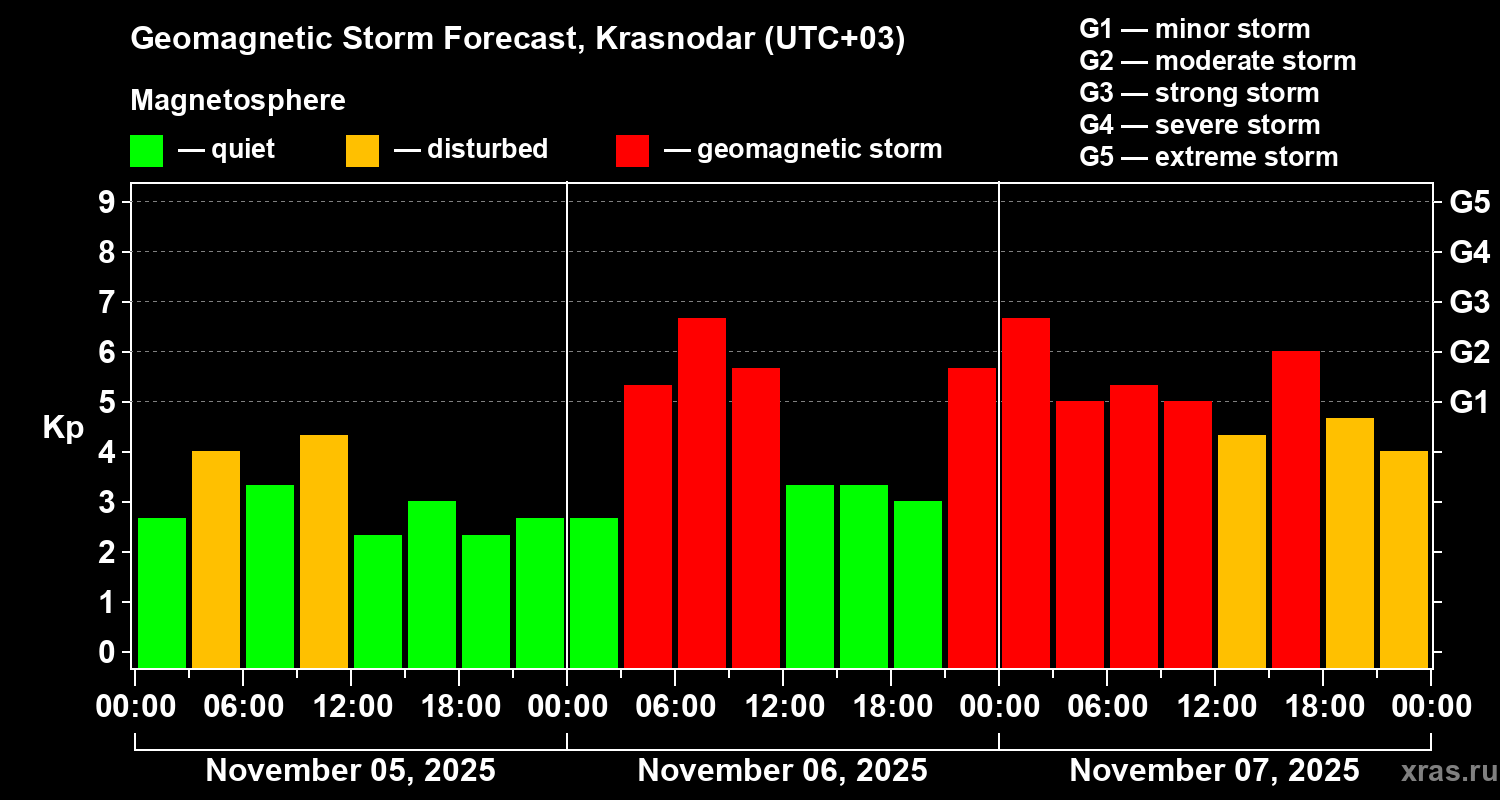 Geomagnetic Storm Forecast, Krasnodar (UTC+03)

Magnetosphere

— quiet — disturbed — geomagnetic storm

G1 — minor storm
G2 — moderate storm
G3 — strong storm
G4 — severe storm
G5 — extreme storm

Kp

9 8 7 6 5 4 3 2 1 0

G5 G4 G3 G2 G1

00:00 06:00 12:00 18:00 00:00 06:00 12:00 18:00 00:00 06:00 12:00 18:00 00:00

November 05, 2025 November 06, 2025 November 07, 2025

xras.ru